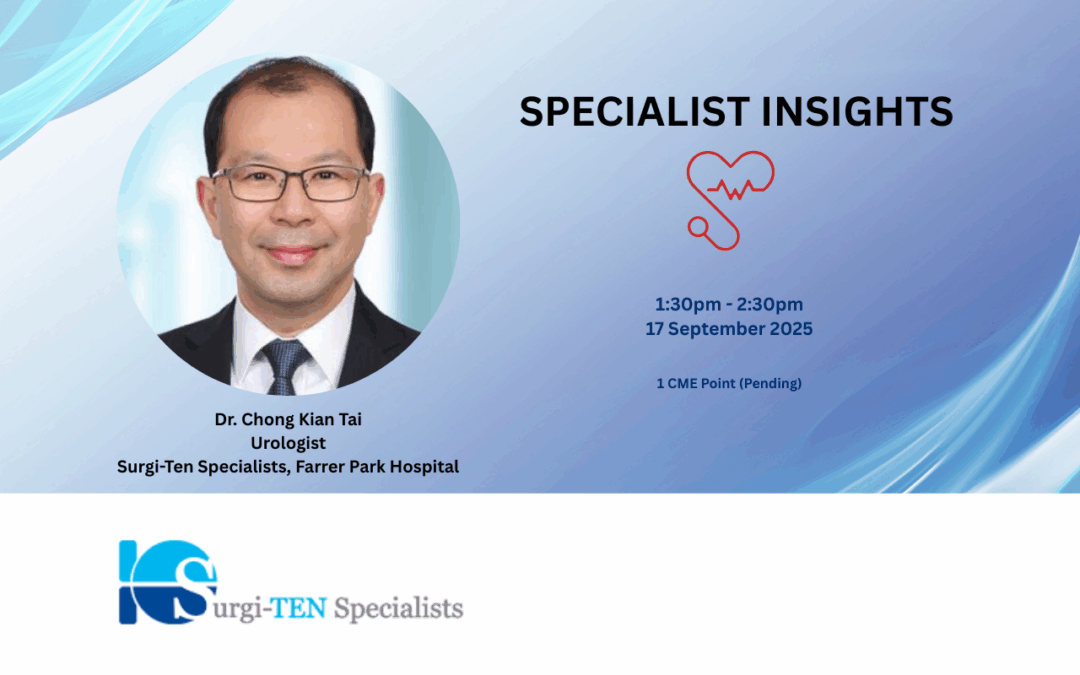 SPECIALIST INSIGHTS

1:30pm - 2:30pm
17 September 2025

1 CME Point (Pending)

Dr. Chong Kian Tai
Urologist
Surgi-Ten Specialists, Farrer Park Hospital

Surgi-TEN Specialists